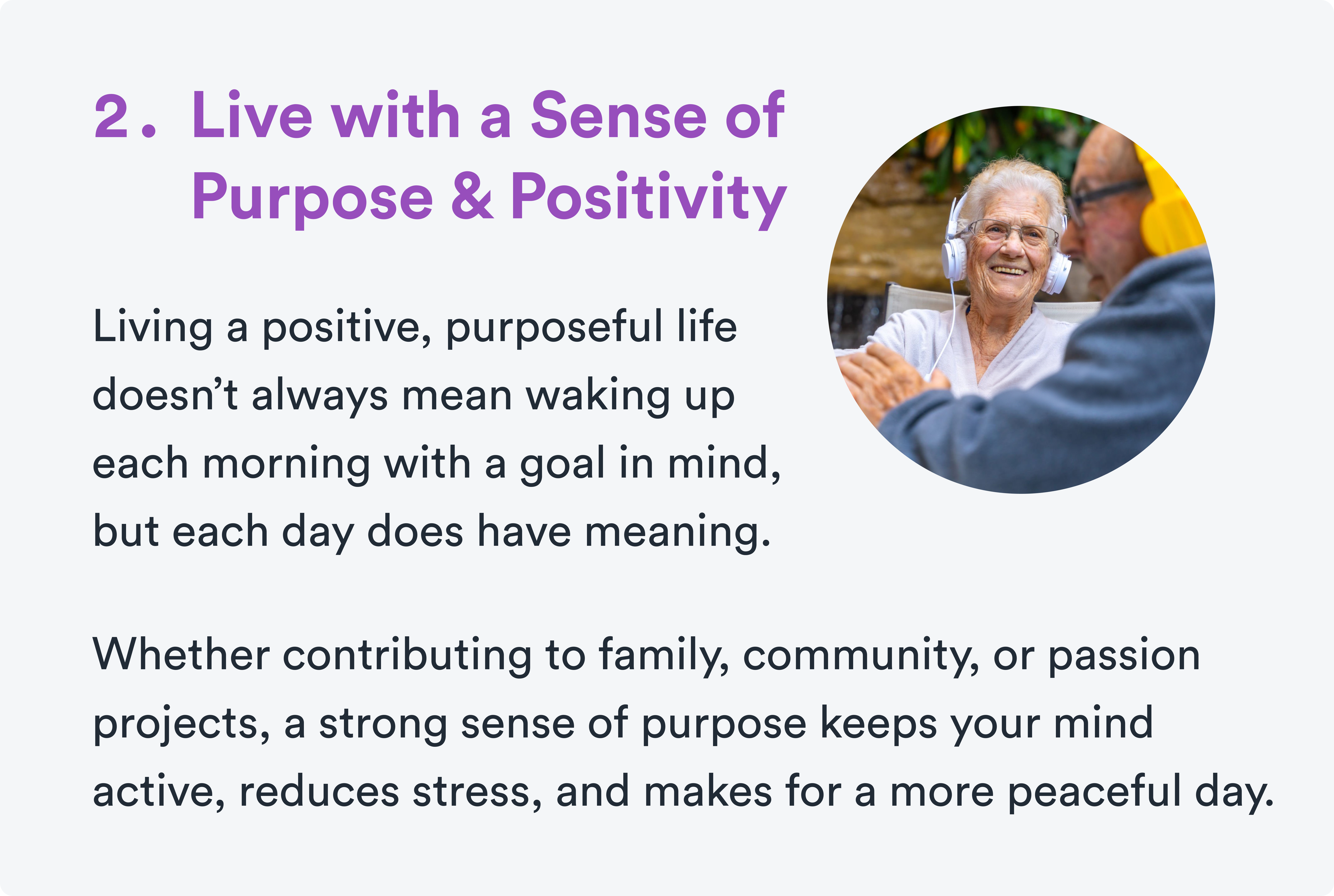 2. Live with a Sense of Purpose & Positivity

Living a positive, purposeful life doesn’t always mean waking up each morning with a goal in mind, but each day does have meaning.

Whether contributing to family, community, or passion projects, a strong sense of purpose keeps your mind active, reduces stress, and makes for a more peaceful day.